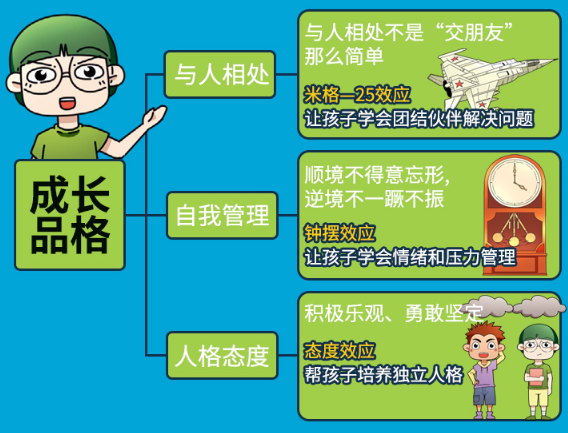 成长品格

与人相处

与人相处不是“交朋友”那么简单

米格—25效应

让孩子学会团结伙伴解决问题

自我管理

顺境不得意忘形，逆境不一蹶不振

钟摆效应

让孩子学会情绪和压力管理

人格态度

积极乐观、勇敢坚定

态度效应

帮孩子培养独立人格